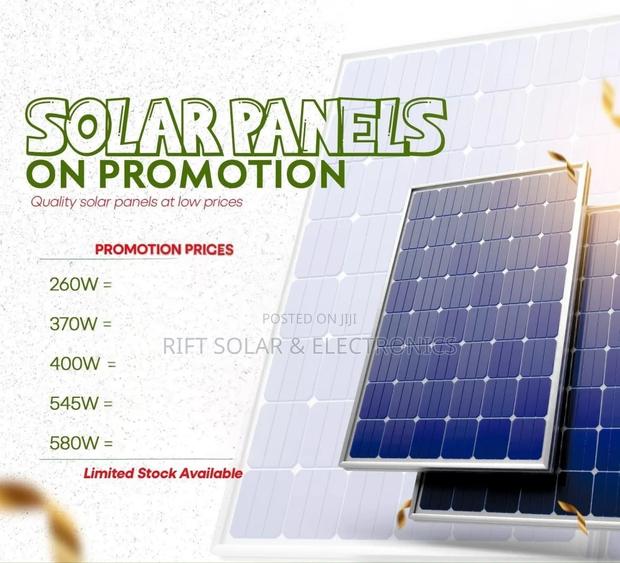 SOLAR PANELS
ON PROMOTION
Quality solar panels at low prices

PROMOTION PRICES

260W =

370W =

400W =

545W =

580W =

Limited Stock Available

POSTED ON JIJI
RIFT SOLAR & ELECTRONICS